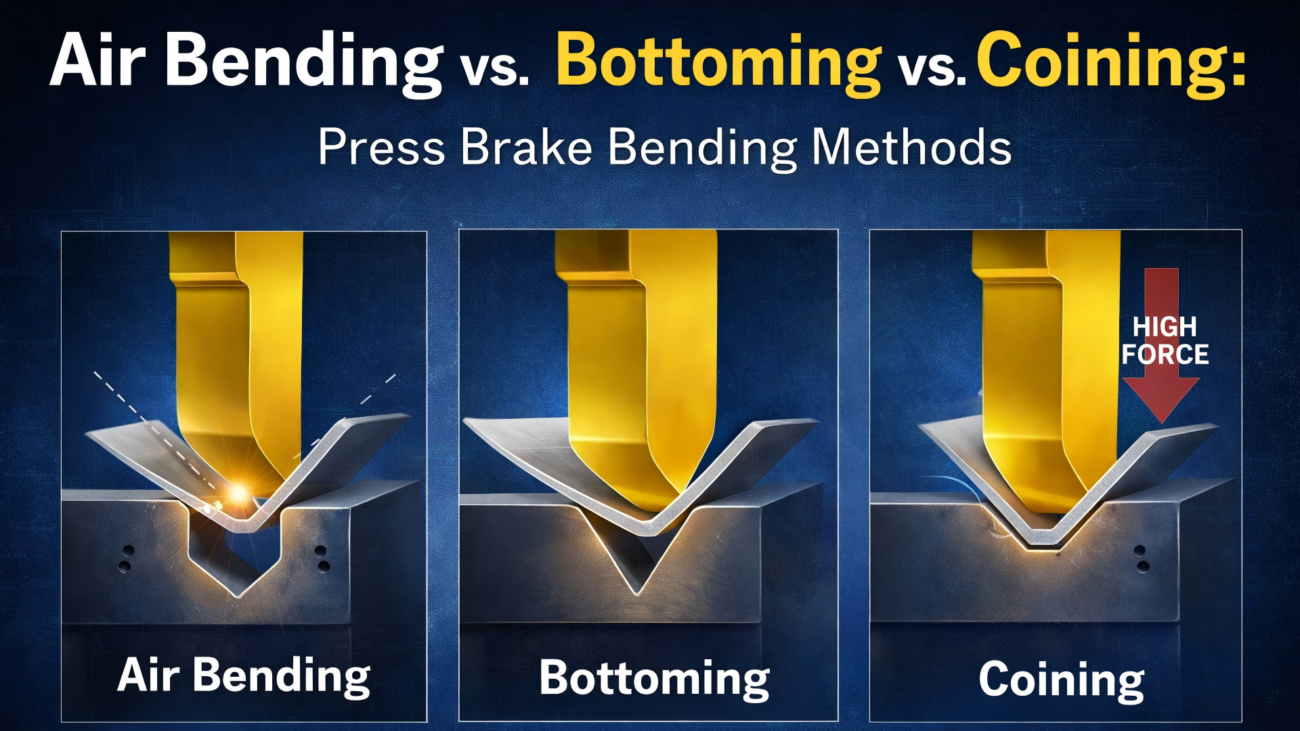 Air Bending vs. Bottoming vs. Coining:

Press Brake Bending Methods

Air Bending

Bottoming

HIGH FORCE

Coining